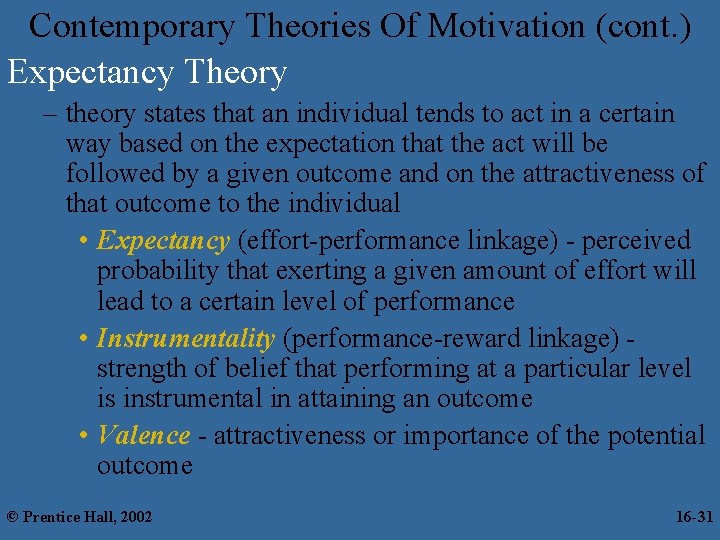 Contemporary Theories Of Motivation (cont.)

Expectancy Theory

– theory states that an individual tends to act in a certain way based on the expectation that the act will be followed by a given outcome and on the attractiveness of that outcome to the individual

• Expectancy (effort-performance linkage) - perceived probability that exerting a given amount of effort will lead to a certain level of performance

• Instrumentality (performance-reward linkage) - strength of belief that performing at a particular level is instrumental in attaining an outcome

• Valence - attractiveness or importance of the potential outcome

© Prentice Hall, 2002

16-31